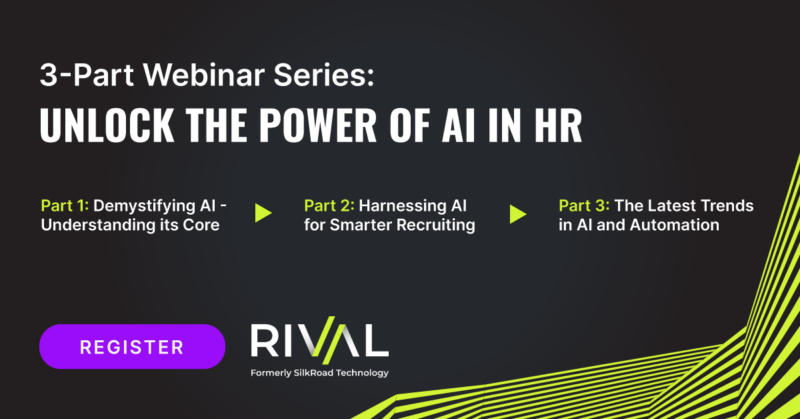 3-Part Webinar Series:
UNLOCK THE POWER OF AI IN HR

Part 1: Demystifying AI - Understanding its Core

Part 2: Harnessing AI for Smarter Recruiting

Part 3: The Latest Trends in AI and Automation

REGISTER

RIVAL
Formerly SilkRoad Technology